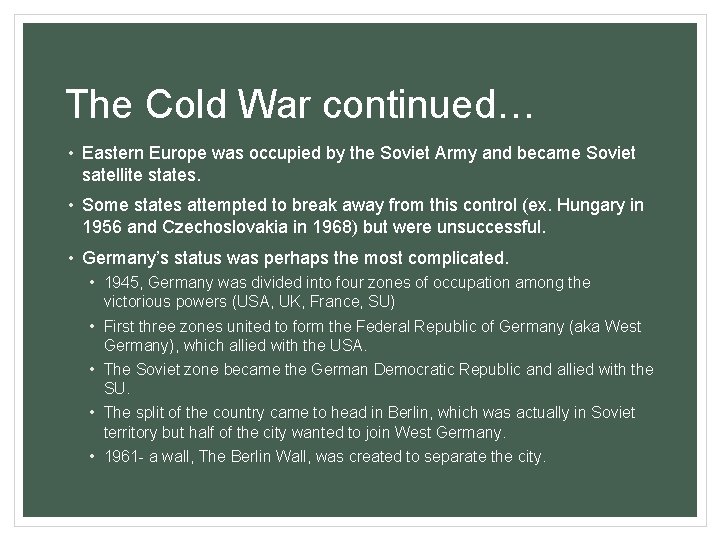 The Cold War continued…

• Eastern Europe was occupied by the Soviet Army and became Soviet satellite states.

• Some states attempted to break away from this control (ex. Hungary in 1956 and Czechoslovakia in 1968) but were unsuccessful.

• Germany's status was perhaps the most complicated.

• 1945, Germany was divided into four zones of occupation among the victorious powers (USA, UK, France, SU)

• First three zones united to form the Federal Republic of Germany (aka West Germany), which allied with the USA.

• The Soviet zone became the German Democratic Republic and allied with the SU.

• The split of the country came to head in Berlin, which was actually in Soviet territory but half of the city wanted to join West Germany.

• 1961- a wall, The Berlin Wall, was created to separate the city.